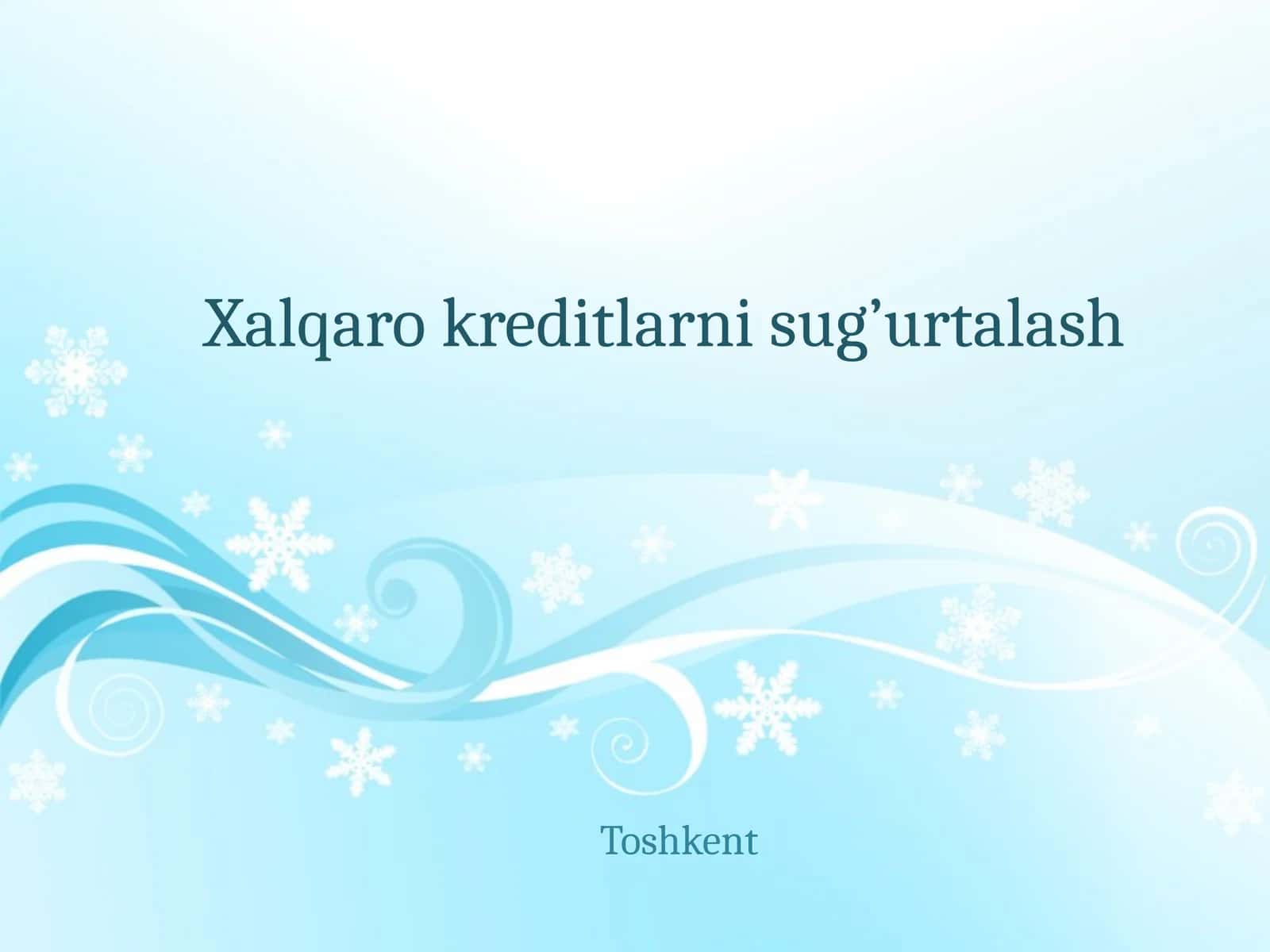 Xalqaro kreditlarni sug’urtalash

Toshkent